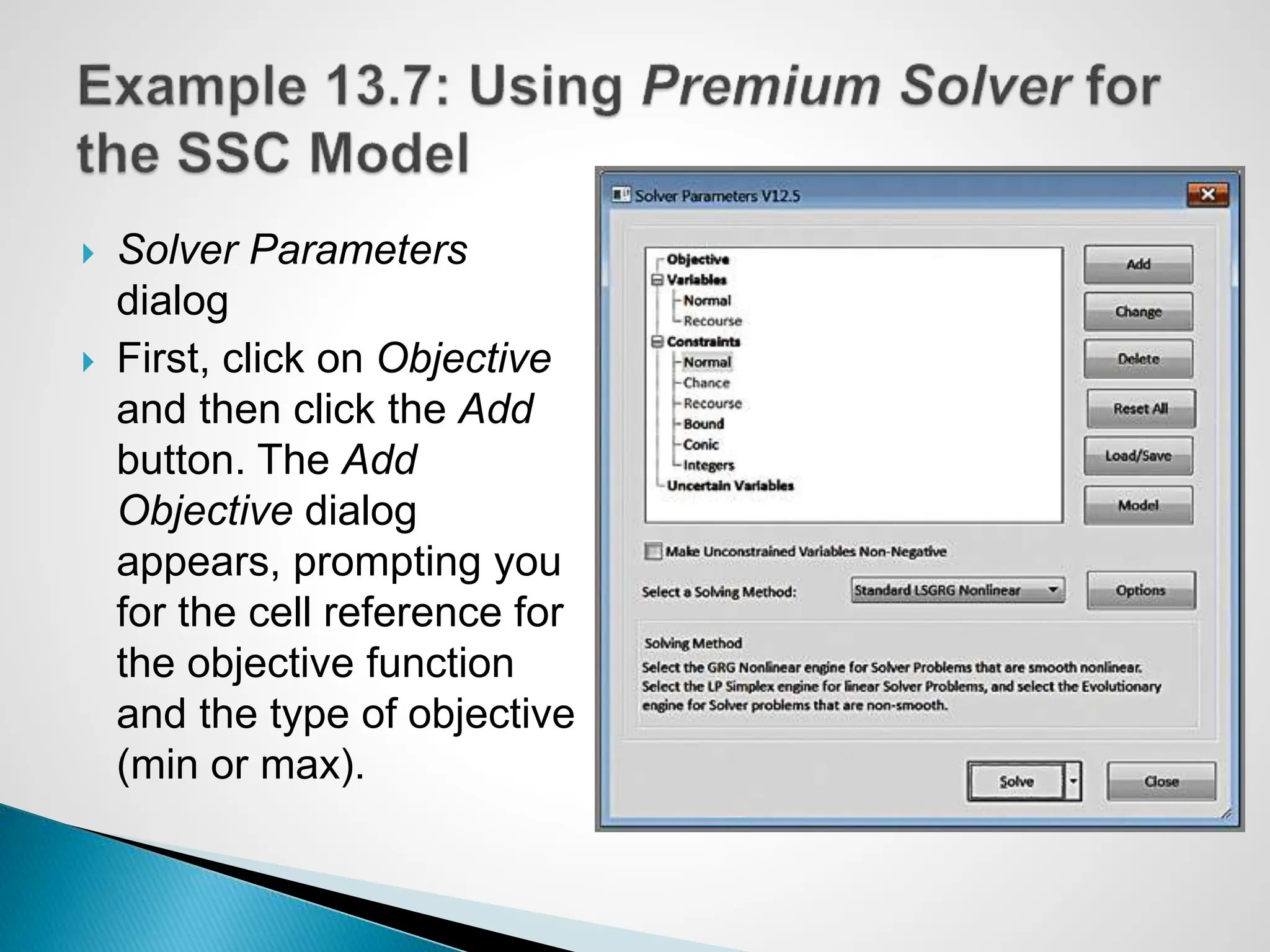 Example 13.7: Using Premium Solver for the SSC Model

Solver Parameters dialog

First, click on Objective and then click the Add button. The Add Objective dialog appears, prompting you for the cell reference for the objective function and the type of objective (min or max).

Solver Parameters V12.5

Objective
Variables
Normal
Recourse
Constraints
Normal
Chance
Recourse
Bound
Conic
Integers
Uncertain Variables

Add
Change
Delete
Reset All
Load/Save
Model

Make Unconstrained Variables Non-Negative

Select a Solving Method: Standard LSGRG Nonlinear
Options

Solving Method
Select the GRG Nonlinear engine for Solver Problems that are smooth nonlinear. Select the LP Simplex engine for linear Solver Problems, and select the Evolutionary engine for Solver problems that are non-smooth.

Solve
Close